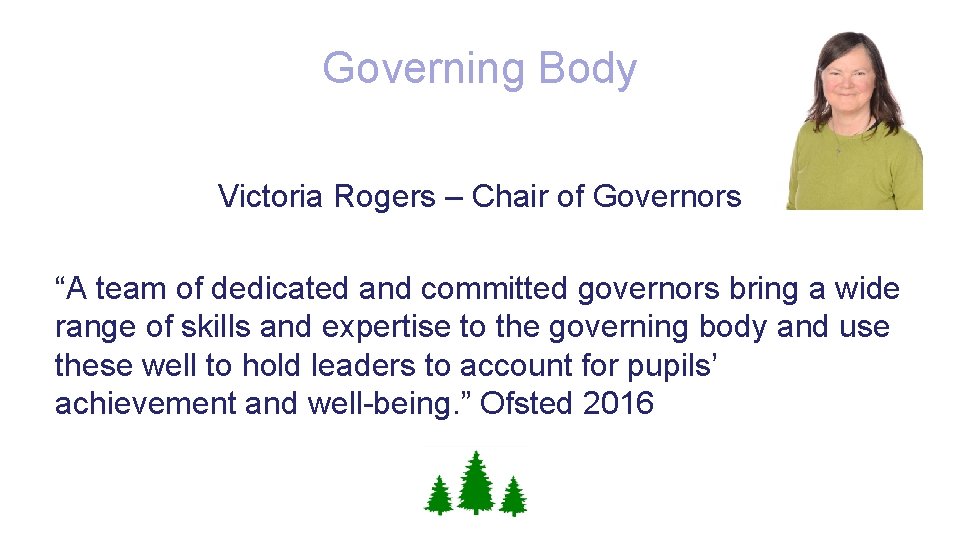 Governing Body

Victoria Rogers – Chair of Governors

“A team of dedicated and committed governors bring a wide range of skills and expertise to the governing body and use these well to hold leaders to account for pupils’ achievement and well-being.” Ofsted 2016